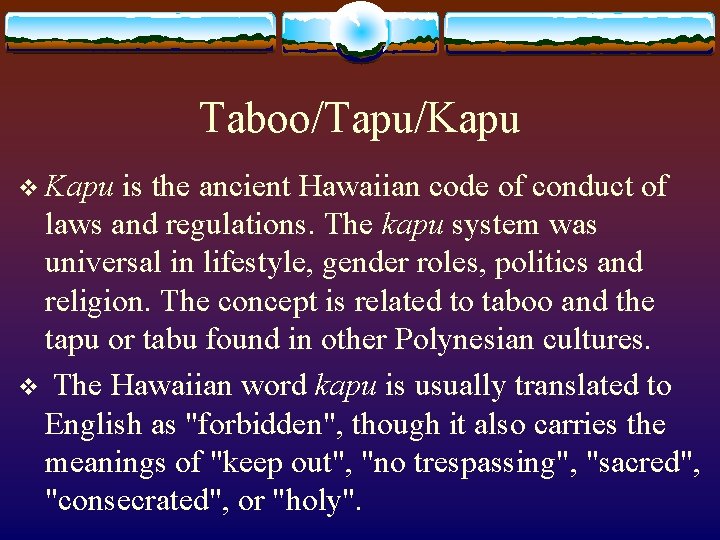 Taboo/Tapu/Kapu

❖ Kapu is the ancient Hawaiian code of conduct of laws and regulations. The kapu system was universal in lifestyle, gender roles, politics and religion. The concept is related to taboo and the tapu or tabu found in other Polynesian cultures.

❖ The Hawaiian word kapu is usually translated to English as "forbidden", though it also carries the meanings of "keep out", "no trespassing", "sacred", "consecrated", or "holy".